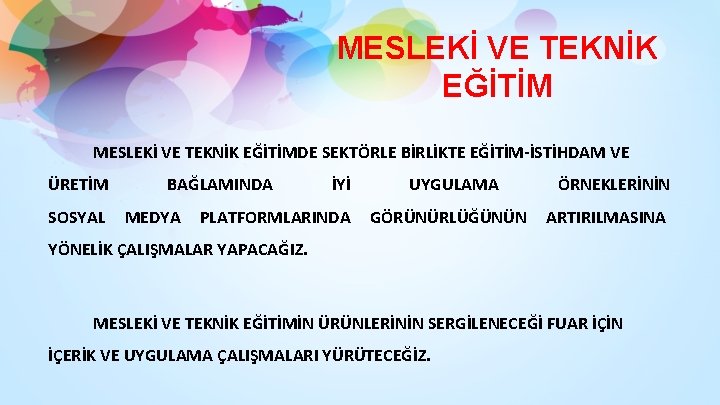 MESLEKİ VE TEKNİK EĞİTİM

MESLEKİ VE TEKNİK EĞİTİMDE SEKTÖRLE BİRLİKTE EĞİTİM-İSTİHDAM VE ÜRETİM BAĞLAMINDA İYİ UYGULAMA ÖRNEKLERİNİN SOSYAL MEDYA PLATFORMLARINDA GÖRÜNÜRLÜĞÜNÜN ARTIRILMASINA YÖNELİK ÇALIŞMALAR YAPACAĞIZ.

MESLEKİ VE TEKNİK EĞİTİMİN ÜRÜNLERİNİN SERGİLENECEĞİ FUAR İÇİN İÇERİK VE UYGULAMA ÇALIŞMALARI YÜRÜTECEĞİZ.